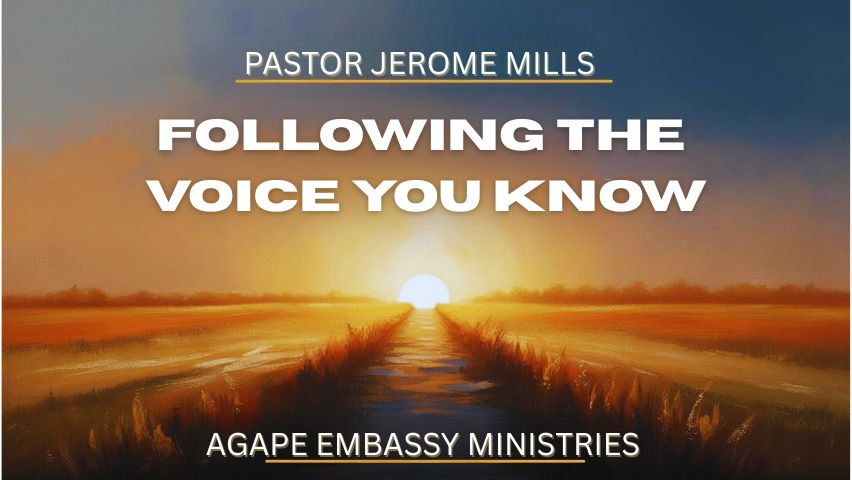 PASTOR JEROME MILLS

FOLLOWING THE VOICE YOU KNOW

AGAPE EMBASSY MINISTRIES